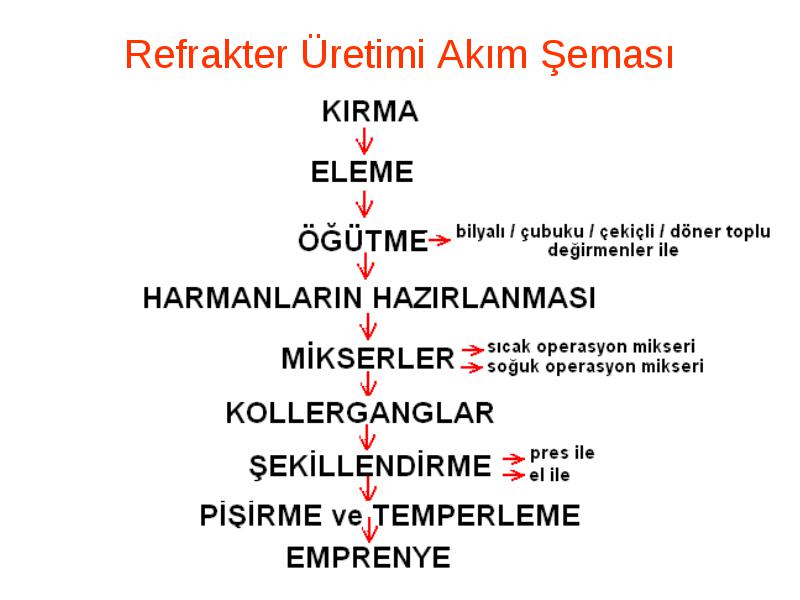 Refrakter Üretimi Akım Şeması

KIRMA

ELEME

ÖĞÜTME

bilyalı / çubuku / çekiçli / döner toplu değirmenler ile

HARMANLARIN HAZIRLANMASI

MİKSERLER

sıcak operasyon mikseri
soğuk operasyon mikseri

KOLLERGANGLAR

ŞEKİLLENDİRME

pres ile
el ile

PİŞİRME ve TEMPERLEME

EMPRENYE